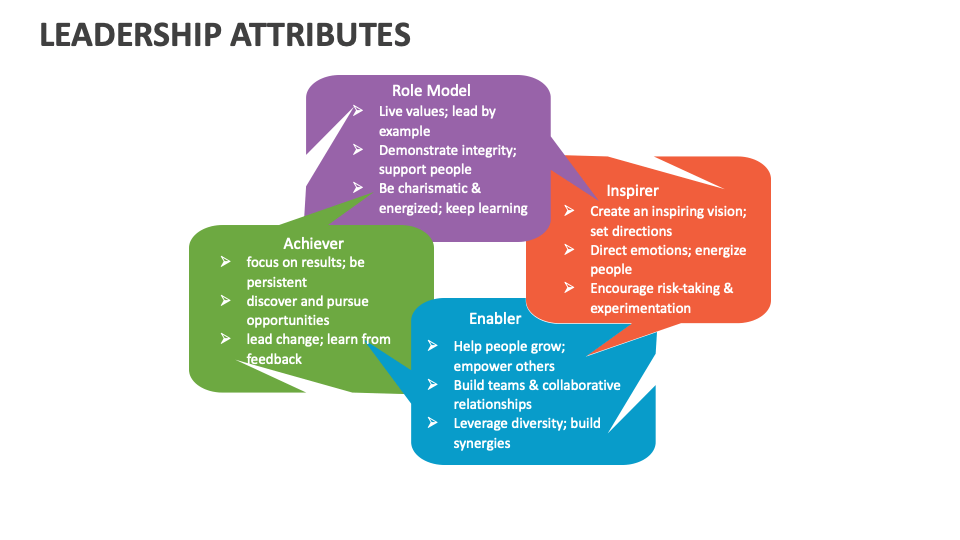 LEADERSHIP ATTRIBUTES

Role Model
➢ Live values; lead by example
➢ Demonstrate integrity; support people
➢ Be charismatic & energized; keep learning

Inspirer
➢ Create an inspiring vision; set directions
➢ Direct emotions; energize people
➢ Encourage risk-taking & experimentation

Achiever
➢ focus on results; be persistent
➢ discover and pursue opportunities
➢ lead change; learn from feedback

Enabler
➢ Help people grow; empower others
➢ Build teams & collaborative relationships
➢ Leverage diversity; build synergies